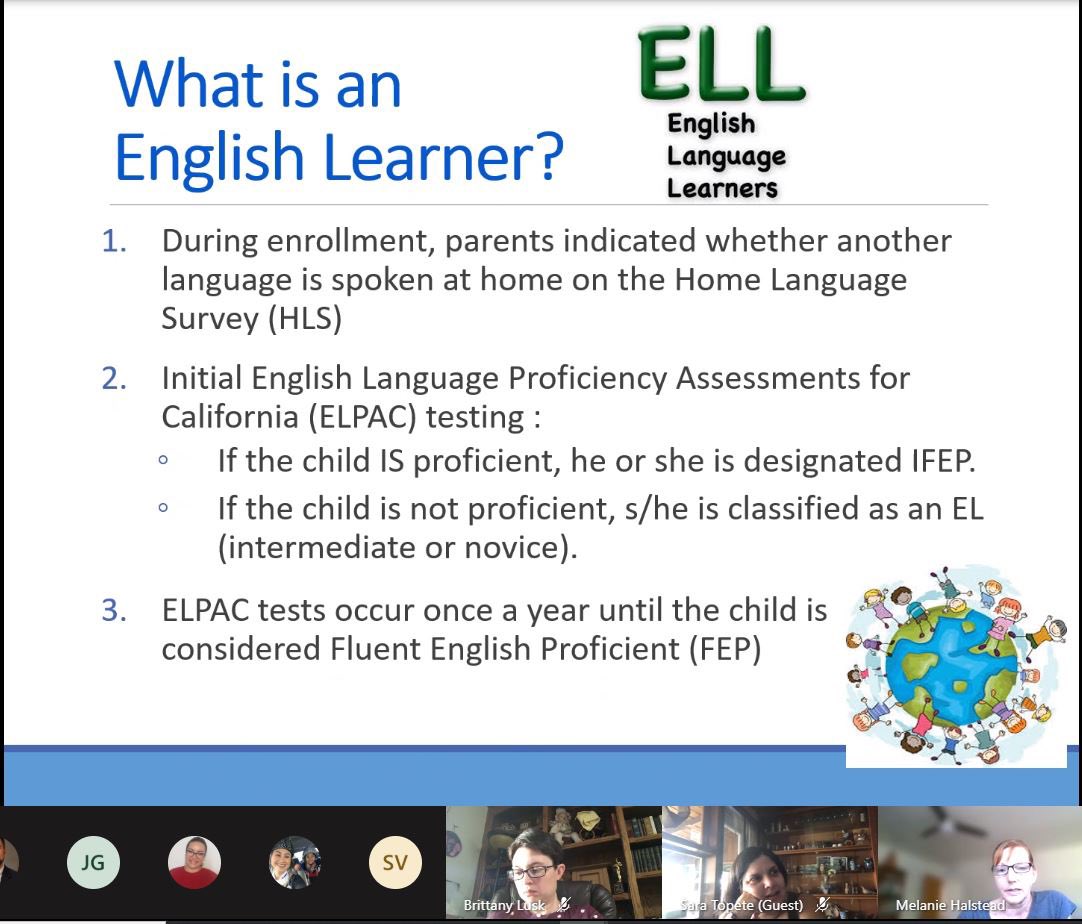 What is an English Learner?

ELL
English Language Learners

1. During enrollment, parents indicated whether another language is spoken at home on the Home Language Survey (HLS)

2. Initial English Language Proficiency Assessments for California (ELPAC) testing :
◦ If the child IS proficient, he or she is designated IFEP.
◦ If the child is not proficient, s/he is classified as an EL (intermediate or novice).

3. ELPAC tests occur once a year until the child is considered Fluent English Proficient (FEP)

JG

SV

Brittany Lusk

Sara Topete (Guest)

Melanie Halstead